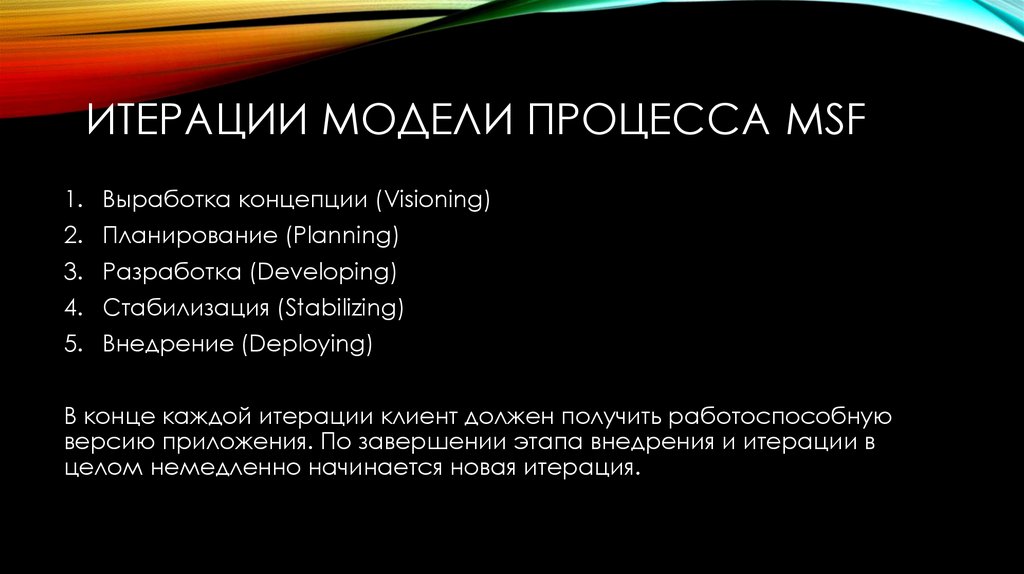 ИТЕРАЦИИ МОДЕЛИ ПРОЦЕССА MSF

1. Выработка концепции (Visioning)
2. Планирование (Planning)
3. Разработка (Developing)
4. Стабилизация (Stabilizing)
5. Внедрение (Deploying)

В конце каждой итерации клиент должен получить работоспособную версию приложения. По завершении этапа внедрения и итерации в целом немедленно начинается новая итерация.